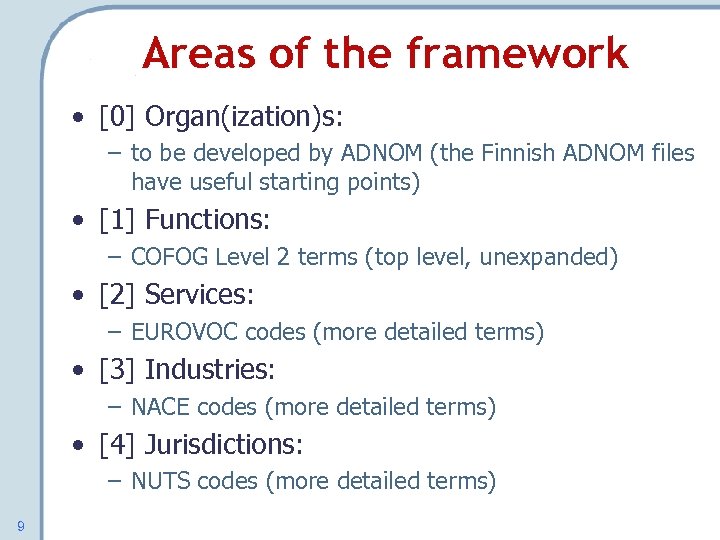 Areas of the framework

• [0] Organ(ization)s:
– to be developed by ADNOM (the Finnish ADNOM files have useful starting points)

• [1] Functions:
– COFOG Level 2 terms (top level, unexpanded)

• [2] Services:
– EUROVOC codes (more detailed terms)

• [3] Industries:
– NACE codes (more detailed terms)

• [4] Jurisdictions:
– NUTS codes (more detailed terms)

9